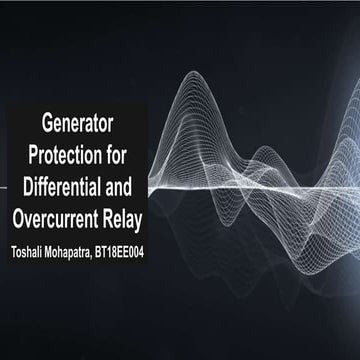 Generator Protection for Differential and Overcurrent Relay

Toshali Mohapatra, BT18EE004